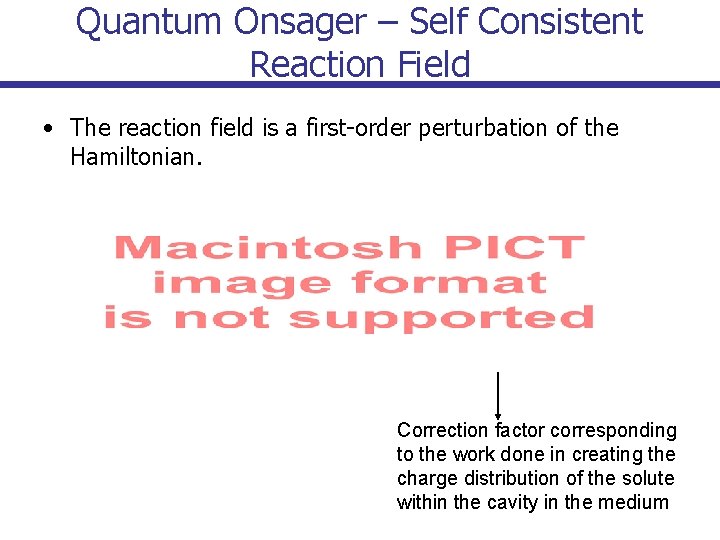 Quantum Onsager – Self Consistent Reaction Field

• The reaction field is a first-order perturbation of the Hamiltonian.

Macintosh PICT image format is not supported

Correction factor corresponding to the work done in creating the charge distribution of the solute within the cavity in the medium